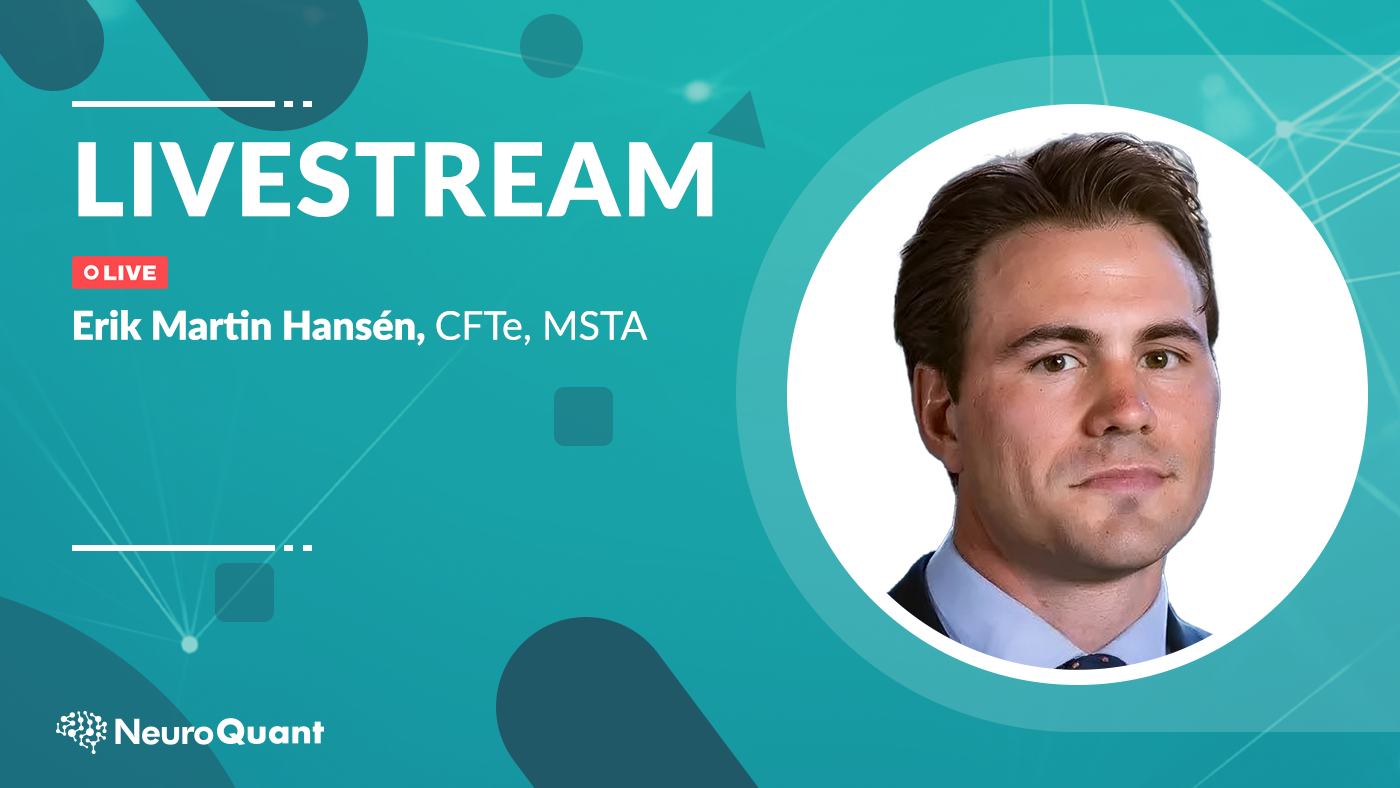 LIVESTREAM

LIVE

Erik Martin Hansén, CFTe, MSTA

NeuroQuant